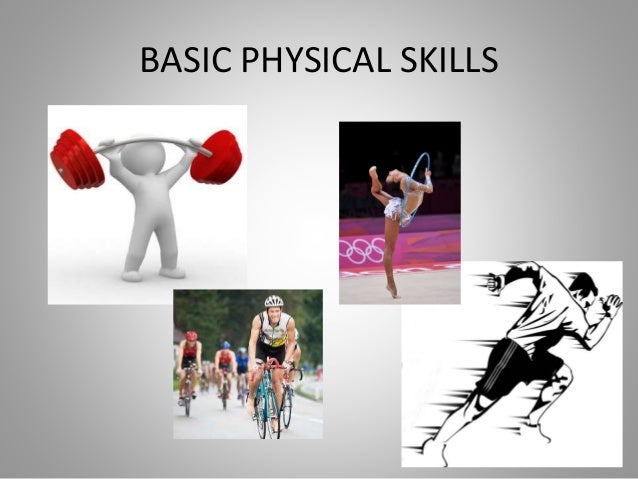 BASIC PHYSICAL SKILLS